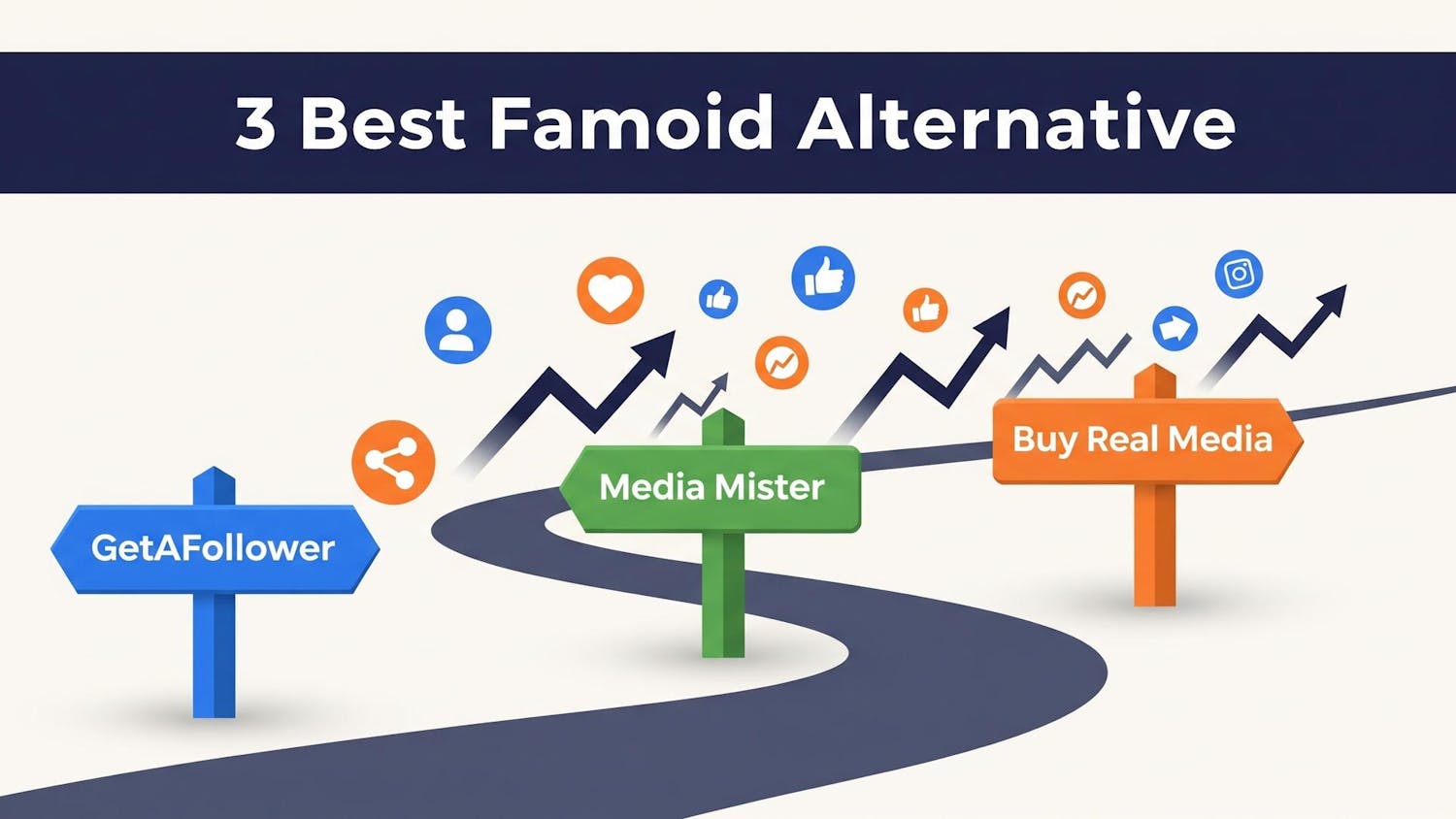 3 Best Famoid Alternative

GetAFollower

Media Mister

Buy Real Media